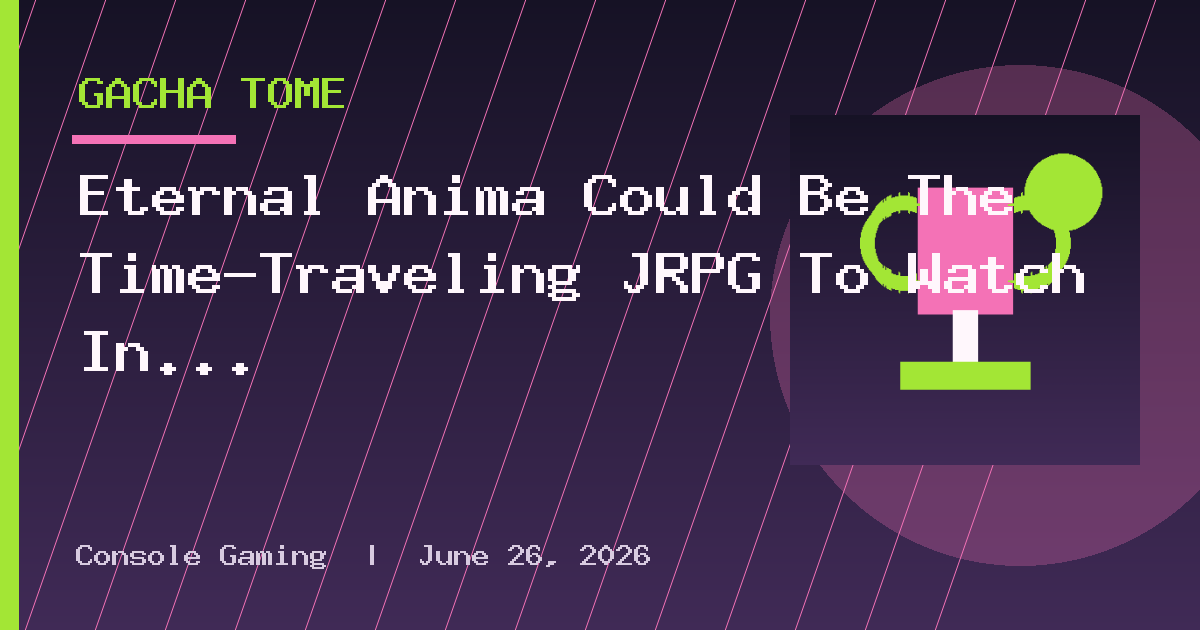 GACHA TOME

Eternal Anima Could Be The Time-Traveling JRPG To Watch In...

Console Gaming | June 26, 2026